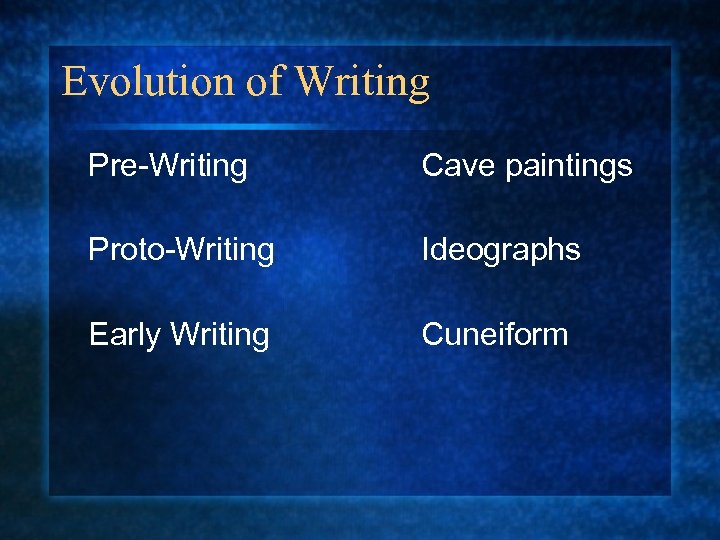 Evolution of Writing

Pre-Writing

Proto-Writing

Early Writing

Cave paintings

Ideographs

Cuneiform